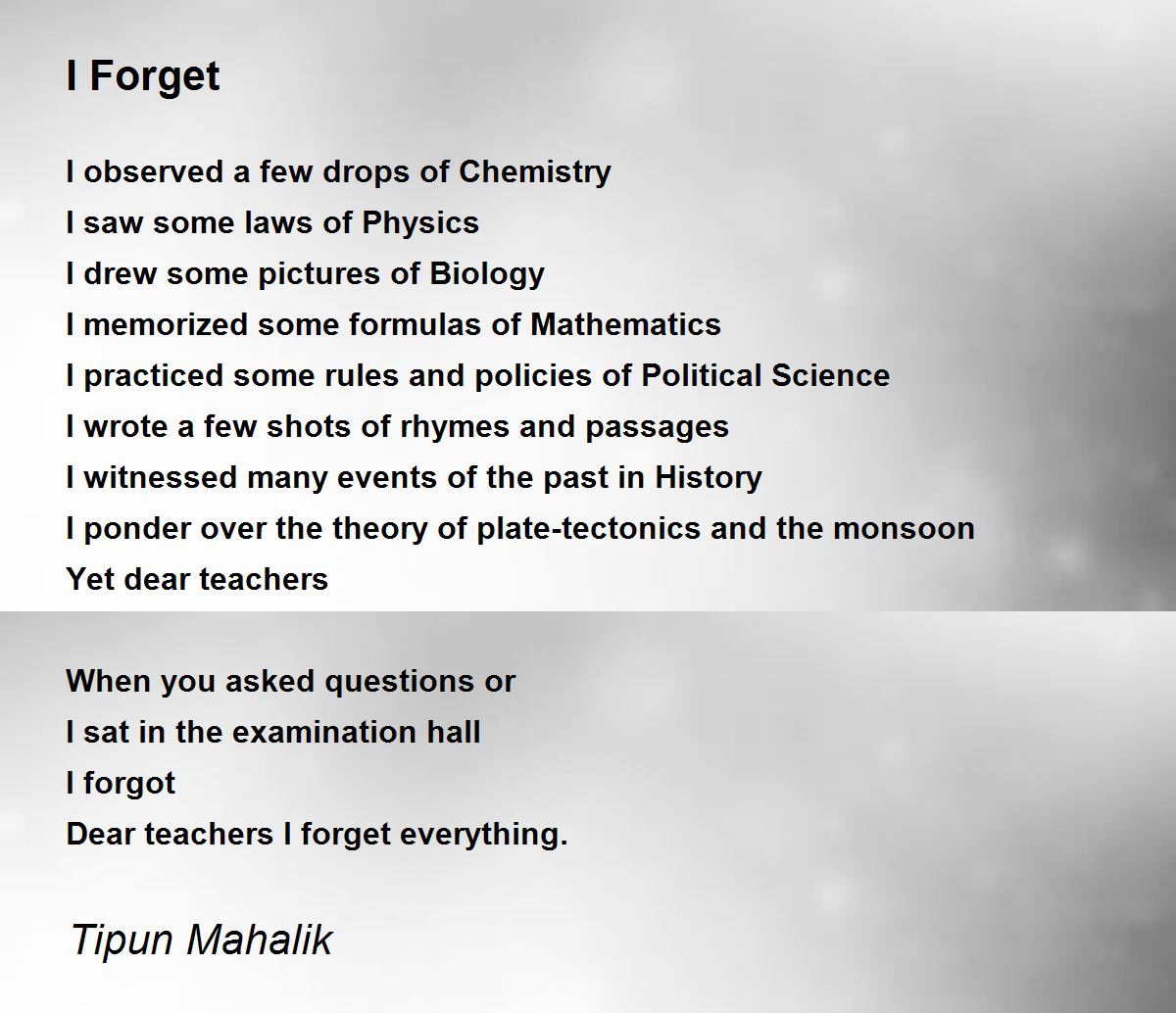 I Forget

I observed a few drops of Chemistry
I saw some laws of Physics
I drew some pictures of Biology
I memorized some formulas of Mathematics
I practiced some rules and policies of Political Science
I wrote a few shots of rhymes and passages
I witnessed many events of the past in History
I ponder over the theory of plate-tectonics and the monsoon
Yet dear teachers

When you asked questions or
I sat in the examination hall
I forgot
Dear teachers I forget everything.

Tipun Mahalik